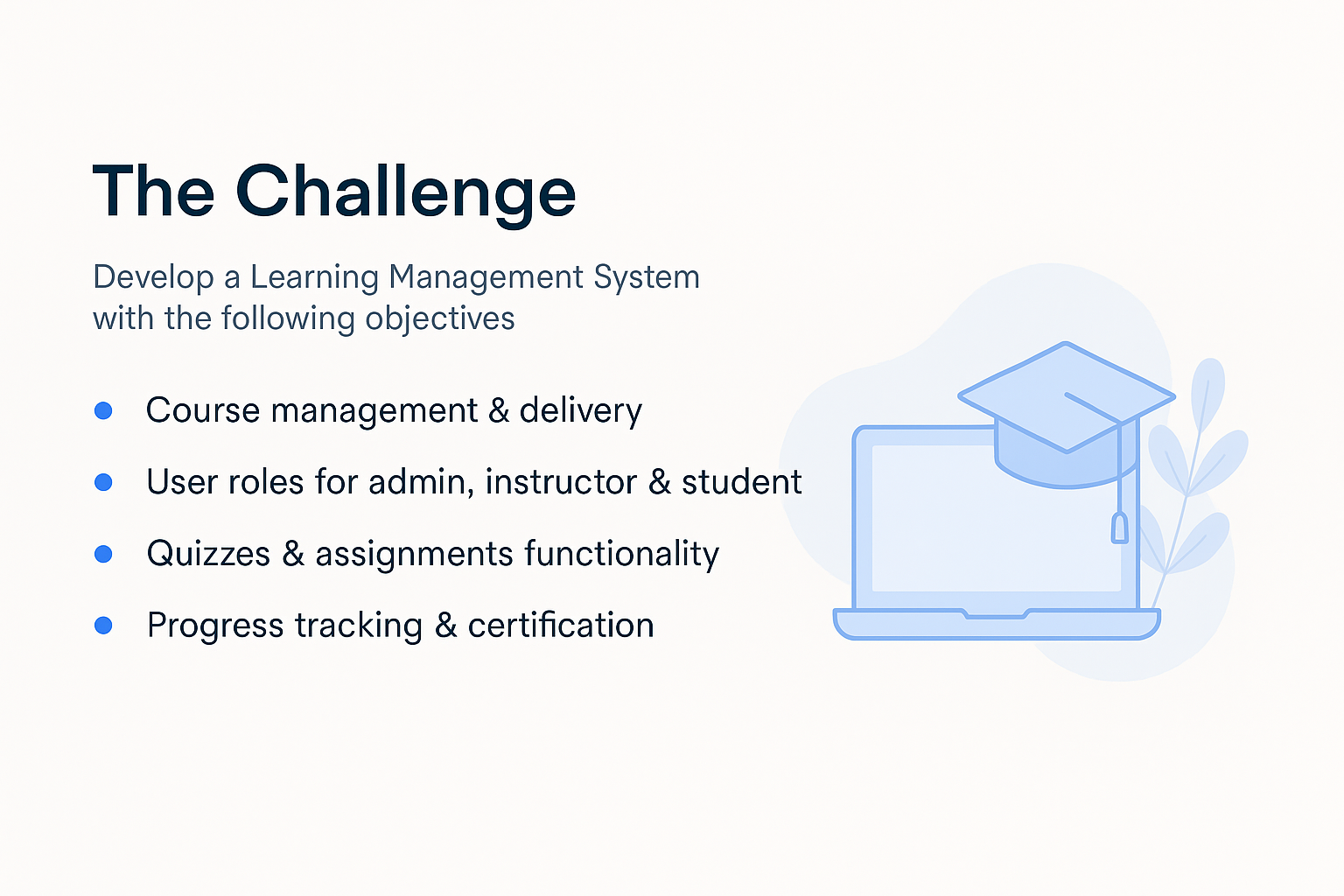 The Challenge

Develop a Learning Management System with the following objectives

- Course management & delivery
- User roles for admin, instructor & student
- Quizzes & assignments functionality
- Progress tracking & certification